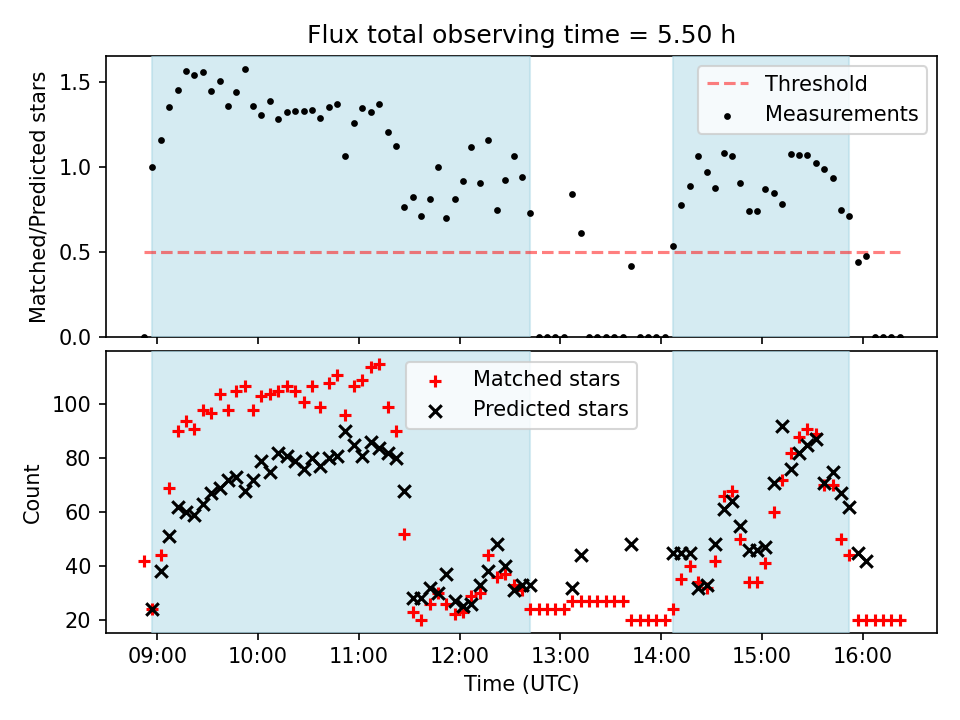 Flux total observing time = 5.50 h

Threshold
Measurements

Matched/Predicted stars

1.5
1.0
0.5
0.0

Matched stars
Predicted stars

Count

100
80
60
40
20

09:00 10:00 11:00 12:00 13:00 14:00 15:00 16:00

Time (UTC)